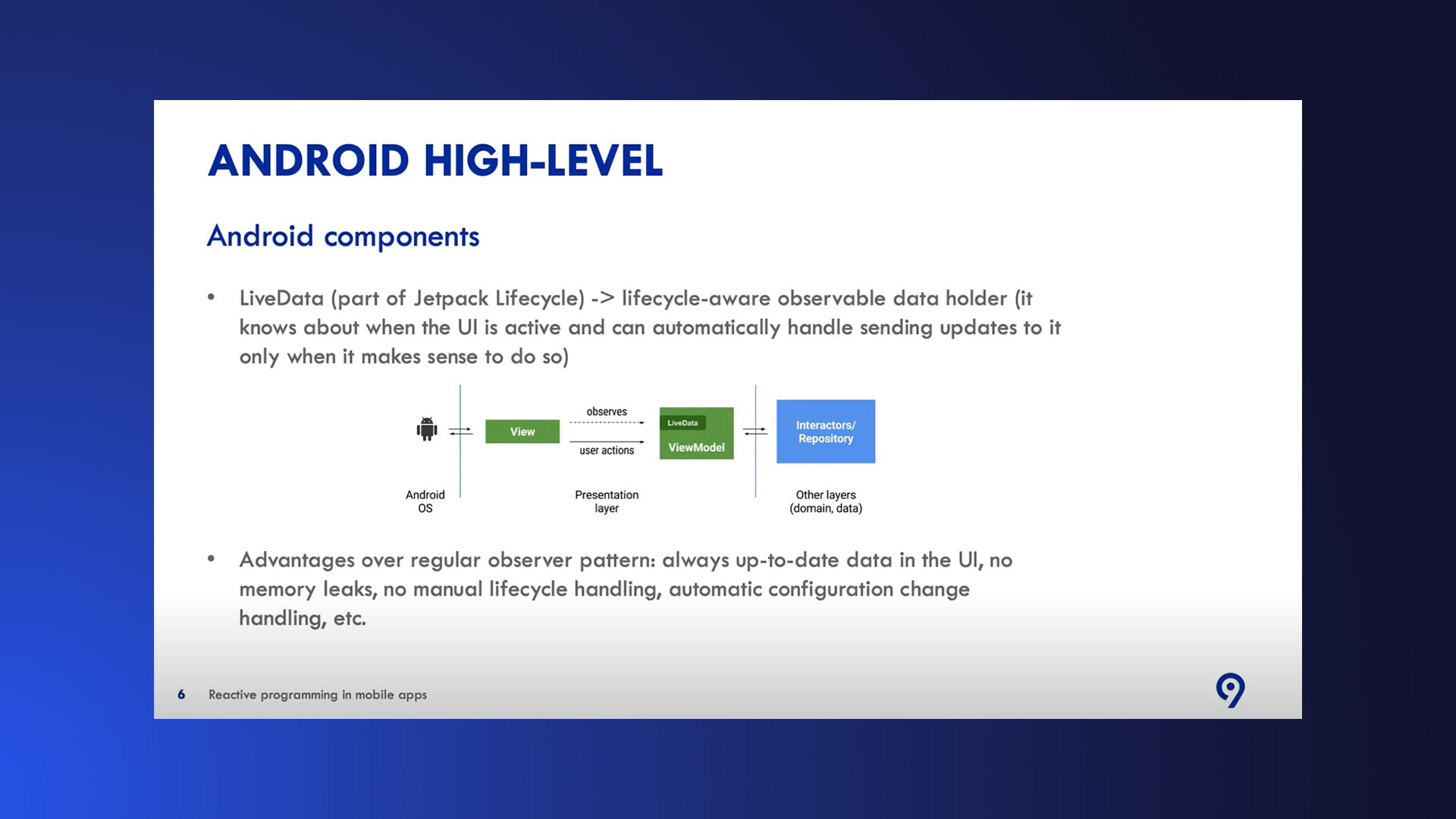 ANDROID HIGH-LEVEL

Android components

• LiveData (part of Jetpack Lifecycle) -> lifecycle-aware observable data holder (it knows about when the UI is active and can automatically handle sending updates to it only when it makes sense to do so)

View

observes

user actions

LiveData

ViewModel

Interactors/ Repository

Android OS

Presentation layer

Other layers (domain, data)

• Advantages over regular observer pattern: always up-to-date data in the UI, no memory leaks, no manual lifecycle handling, automatic configuration change handling, etc.

6 Reactive programming in mobile apps